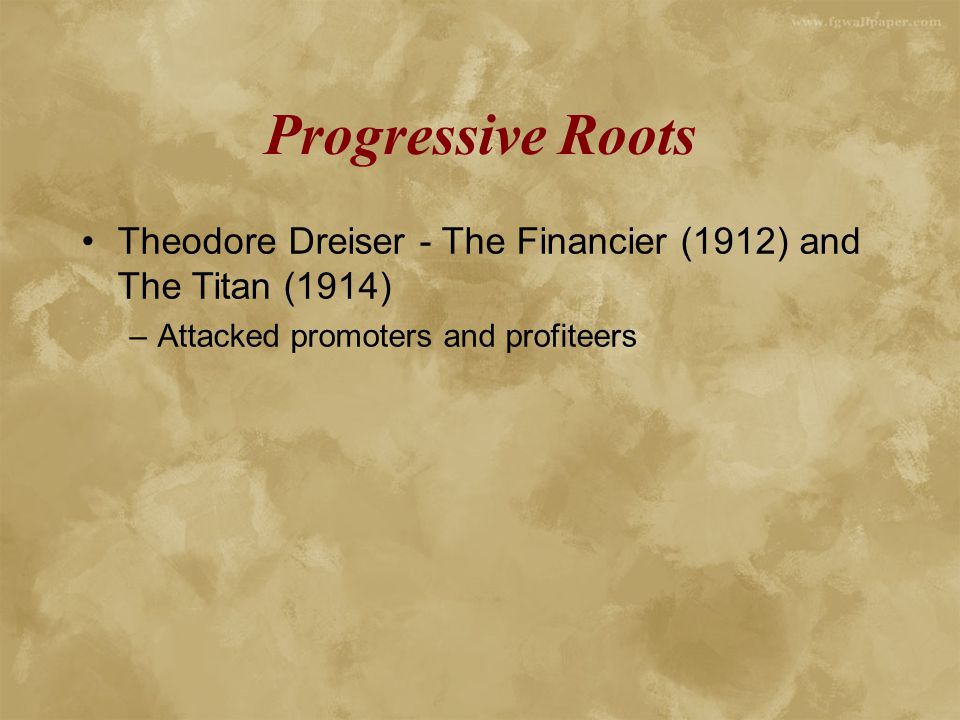 www.fgwallpaper.com

Progressive Roots

• Theodore Dreiser - The Financier (1912) and The Titan (1914)
– Attacked promoters and profiteers